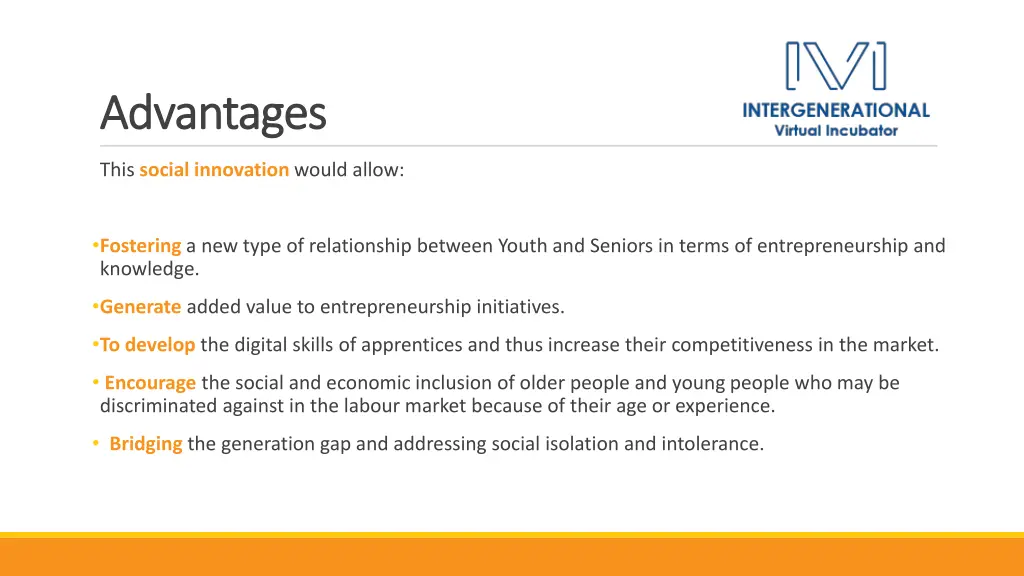 Advantages

IVI
INTERGENERATIONAL
Virtual Incubator

This social innovation would allow:

•Fostering a new type of relationship between Youth and Seniors in terms of entrepreneurship and knowledge.

•Generate added value to entrepreneurship initiatives.

•To develop the digital skills of apprentices and thus increase their competitiveness in the market.

• Encourage the social and economic inclusion of older people and young people who may be discriminated against in the labour market because of their age or experience.

• Bridging the generation gap and addressing social isolation and intolerance.